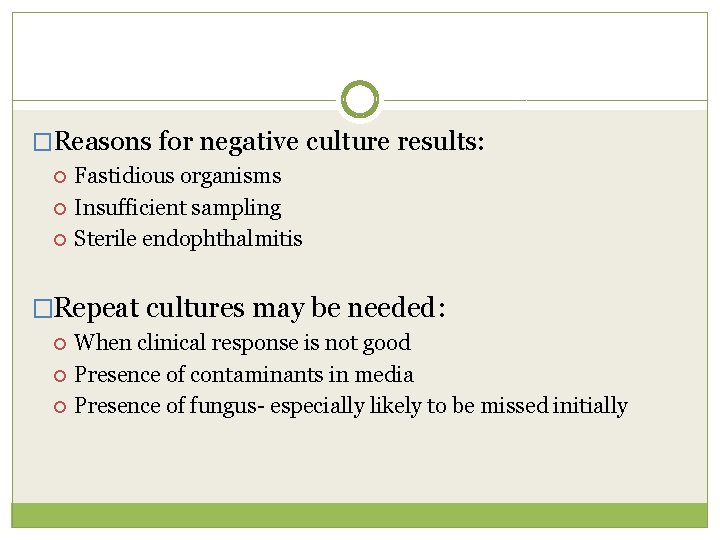 Reasons for negative culture results:
Fastidious organisms
Insufficient sampling
Sterile endophthalmitis

Repeat cultures may be needed:
When clinical response is not good
Presence of contaminants in media
Presence of fungus- especially likely to be missed initially